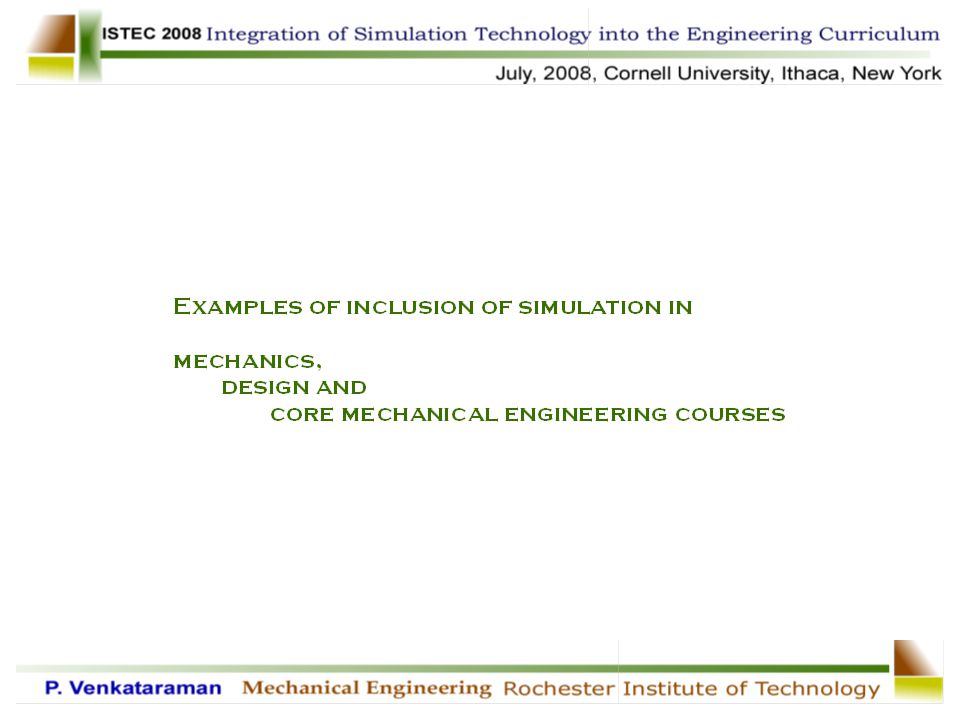 ISTEC 2008 Integration of Simulation Technology into the Engineering Curriculum

July, 2008, Cornell University, Ithaca, New York

Examples of inclusion of simulation in

mechanics,
design and
core mechanical engineering courses

P. Venkataraman Mechanical Engineering Rochester Institute of Technology